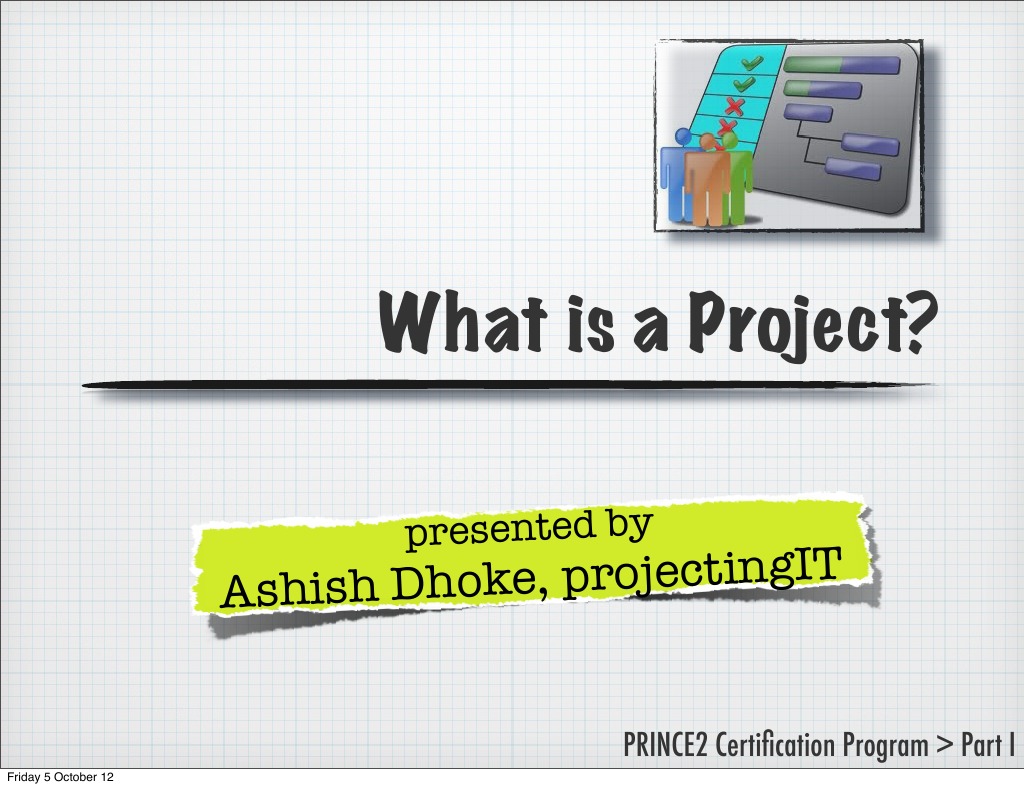 What is a Project?

presented by
Ashish Dhoke, projectingIT

PRINCE2 Certification Program > Part I

Friday 5 October 12